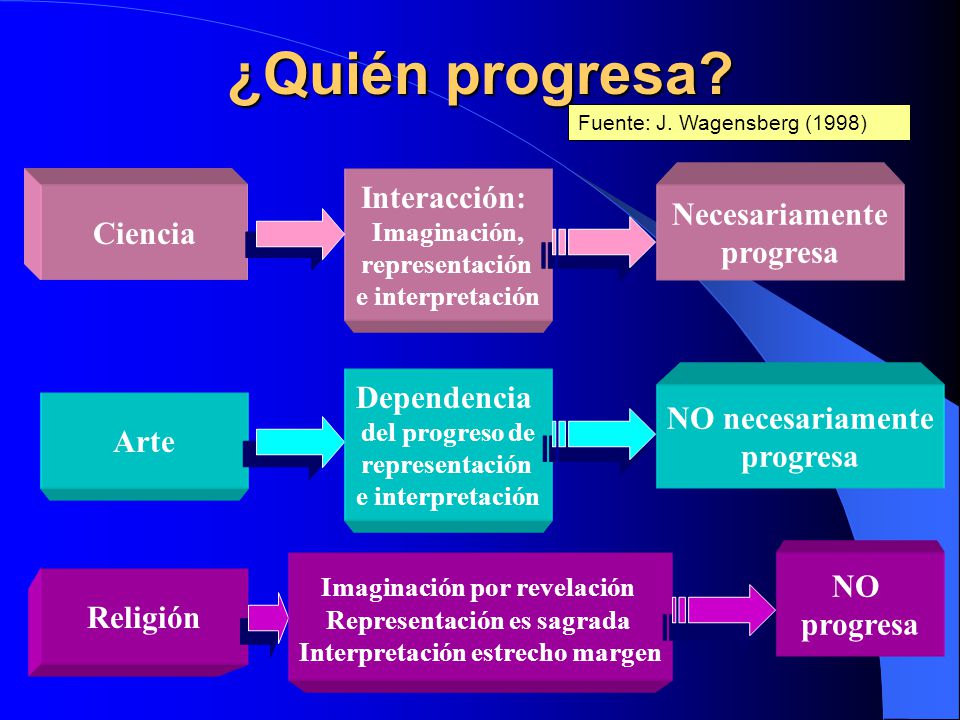 ¿Quién progresa?

Fuente: J. Wagensberg (1998)

Ciencia

Interacción:
Imaginación, representación e interpretación

Necesariamente progresa

Arte

Dependencia
del progreso de representación e interpretación

NO necesariamente progresa

Religión

Imaginación por revelación
Representación es sagrada
Interpretación estrecho margen

NO progresa